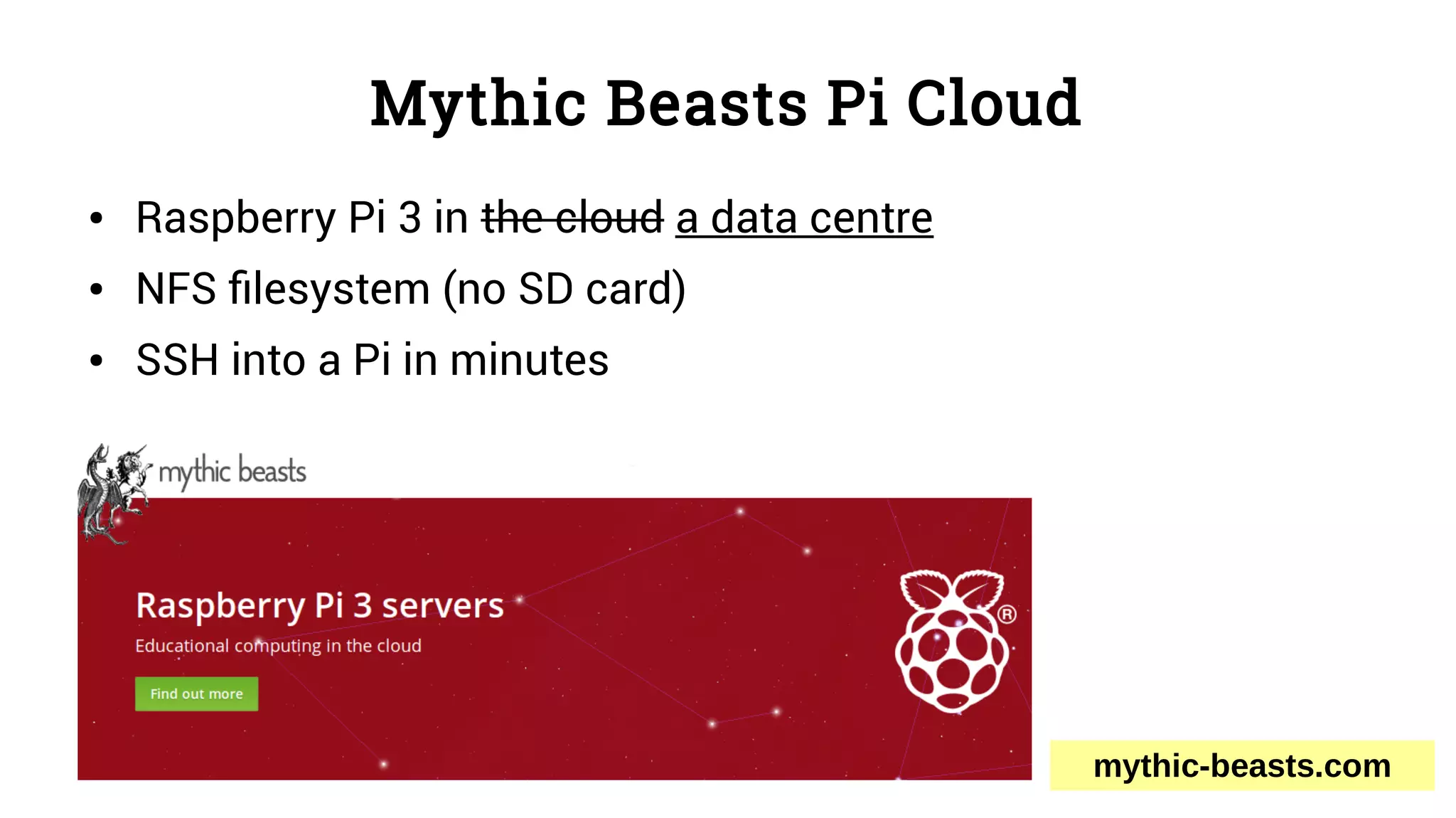 Mythic Beasts Pi Cloud

• Raspberry Pi 3 in ~~the cloud~~ a data centre
• NFS filesystem (no SD card)
• SSH into a Pi in minutes

mythic beasts

Raspberry Pi 3 servers

Educational computing in the cloud

Find out more

®

mythic-beasts.com